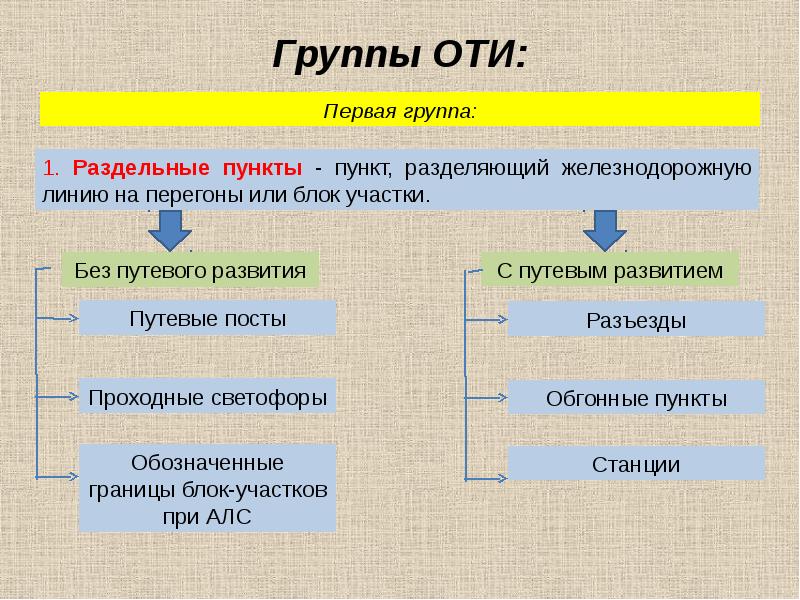 Группы ОТИ:

Первая группа:

1. Раздельные пункты - пункт, разделяющий железнодорожную линию на перегоны или блок участки.

Без путевого развития

Путевые посты

Проходные светофоры

Обозначенные границы блок-участков при АЛС

С путевым развитием

Разъезды

Обгонные пункты

Станции